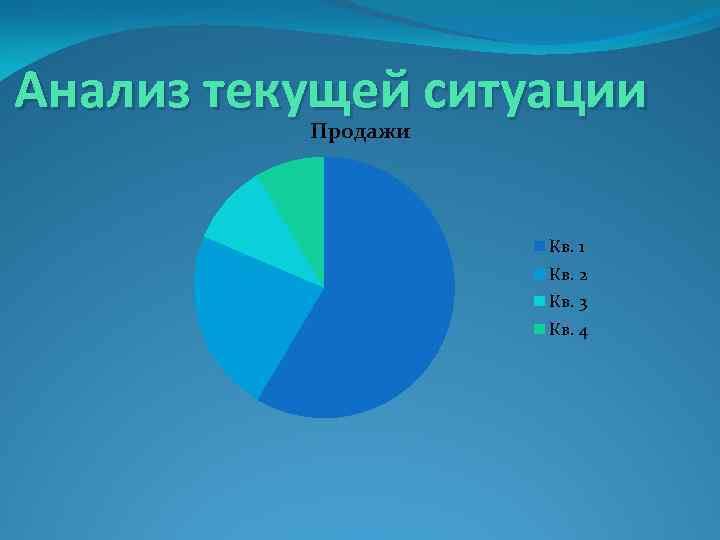 Анализ текущей ситуации

Продажи

Кв. 1
Кв. 2
Кв. 3
Кв. 4